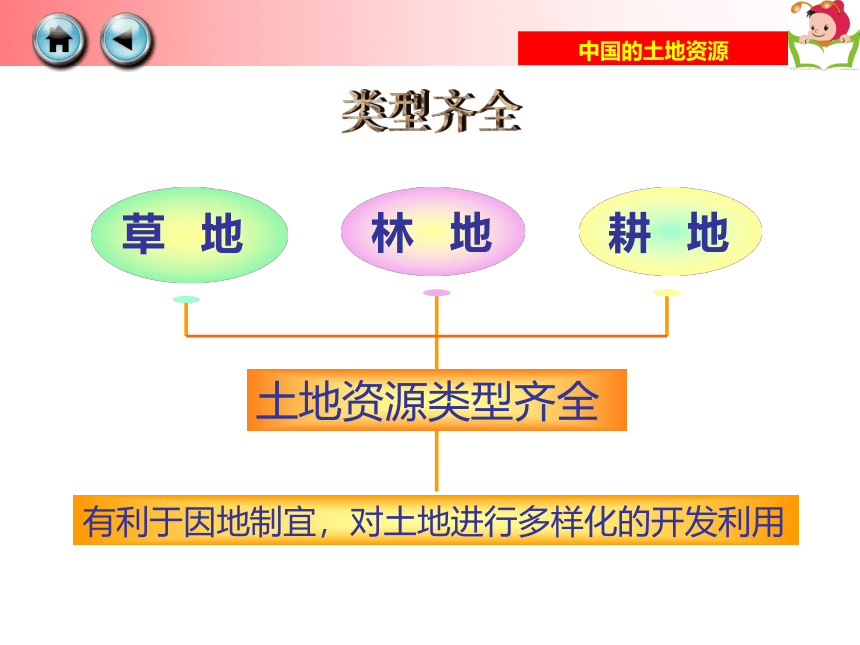 中国的土地资源

类型齐全

草 地

林 地

耕 地

土地资源类型齐全

有利于因地制宜，对土地进行多样化的开发利用